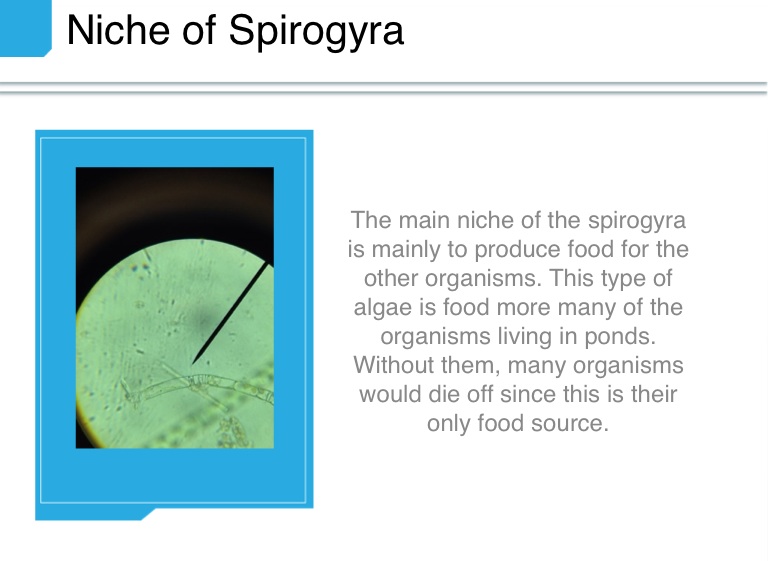 Niche of Spirogyra

The main niche of the spirogyra is mainly to produce food for the other organisms. This type of algae is food more many of the organisms living in ponds. Without them, many organisms would die off since this is their only food source.